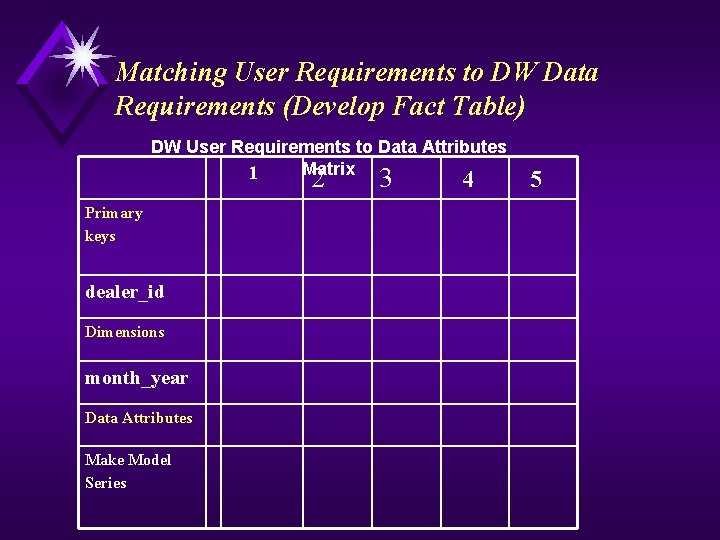 Matching User Requirements to DW Data Requirements (Develop Fact Table)

DW User Requirements to Data Attributes Matrix

| | | 1 | 2 | 3 | 4 | 5 |
|---|---|---|---|---|---|---|
| Primary keys | | | | | | |
| dealer_id | | | | | | |
| Dimensions | | | | | | |
| month_year | | | | | | |
| Data Attributes | | | | | | |
| Make Model Series | | | | | | |